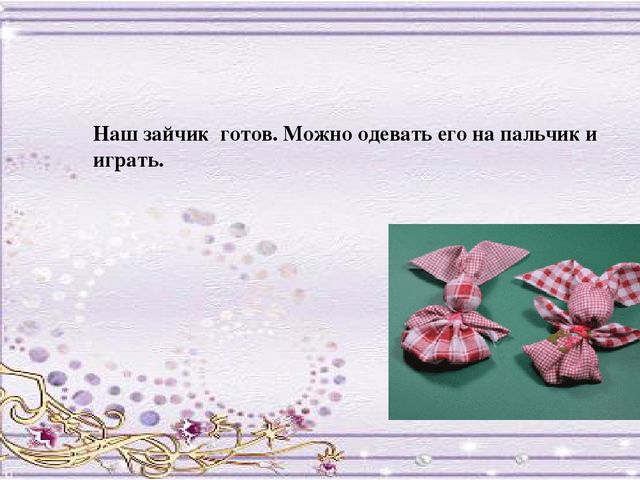 Наш зайчик  готов. Можно одевать его на пальчик и играть.